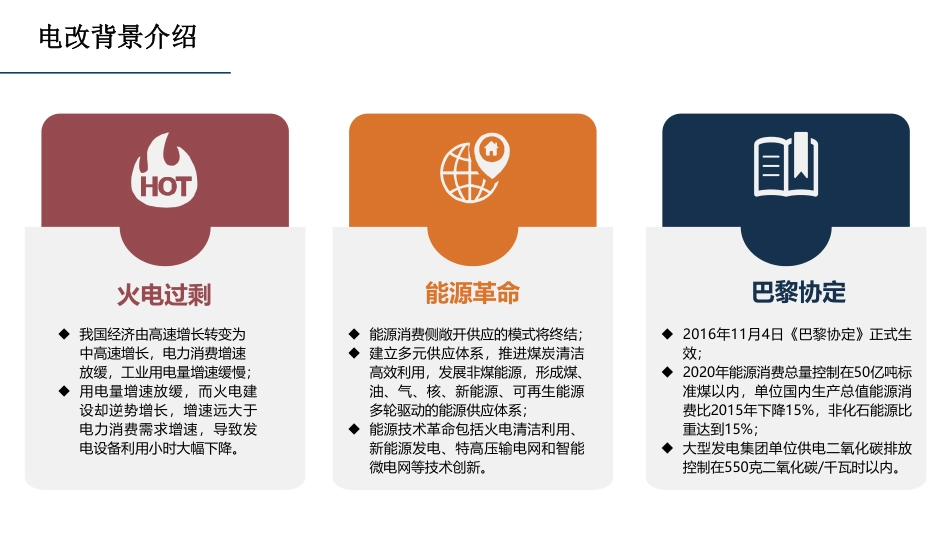 电改背景介绍

HOT

火电过剩

◆ 我国经济由高速增长转变为中高速增长，电力消费增速放缓，工业用电量增速缓慢；
◆ 用电量增速放缓，而火电建设却逆势增长，增速远大于电力消费需求增速，导致发电设备利用小时大幅下降。

能源革命

◆ 能源消费侧敞开供应的模式将终结；
◆ 建立多元供应体系，推进煤炭清洁高效利用，发展非煤能源，形成煤、油、气、核、新能源、可再生能源多轮驱动的能源供应体系；
◆ 能源技术革命包括火电清洁利用、新能源发电、特高压输电网和智能微电网等技术创新。

巴黎协定

◆ 2016年11月4日《巴黎协定》正式生效；
◆ 2020年能源消费总量控制在50亿吨标准煤以内，单位国内生产总值能源消费比2015年下降15%，非化石能源比重达到15%；
◆ 大型发电集团单位供电二氧化碳排放控制在550克二氧化碳/千瓦时以内。